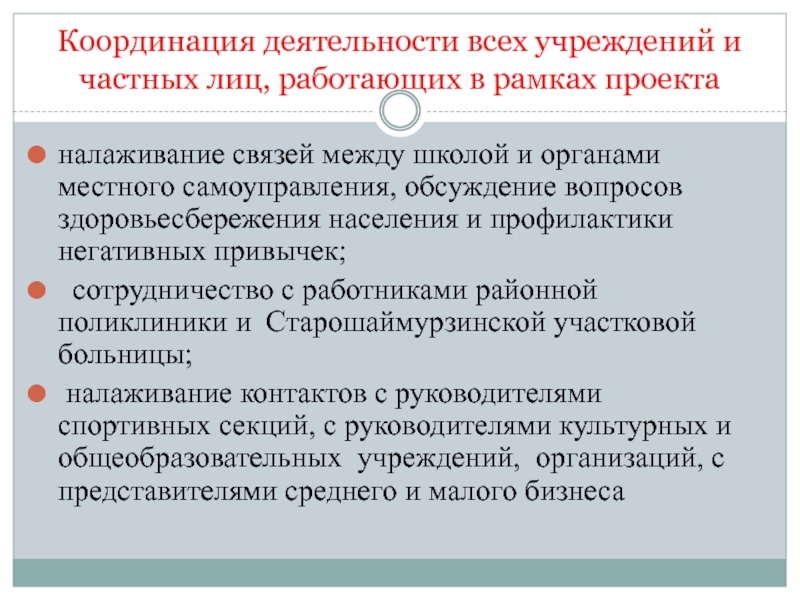 Координация деятельности всех учреждений и частных лиц, работающих в рамках проекта

налаживание связей между школой и органами местного самоуправления, обсуждение вопросов здоровьесбережения населения и профилактики негативных привычек;

сотрудничество с работниками районной поликлиники и Старошаймурзинской участковой больницы;

налаживание контактов с руководителями спортивных секций, с руководителями культурных и общеобразовательных учреждений, организаций, с представителями среднего и малого бизнеса